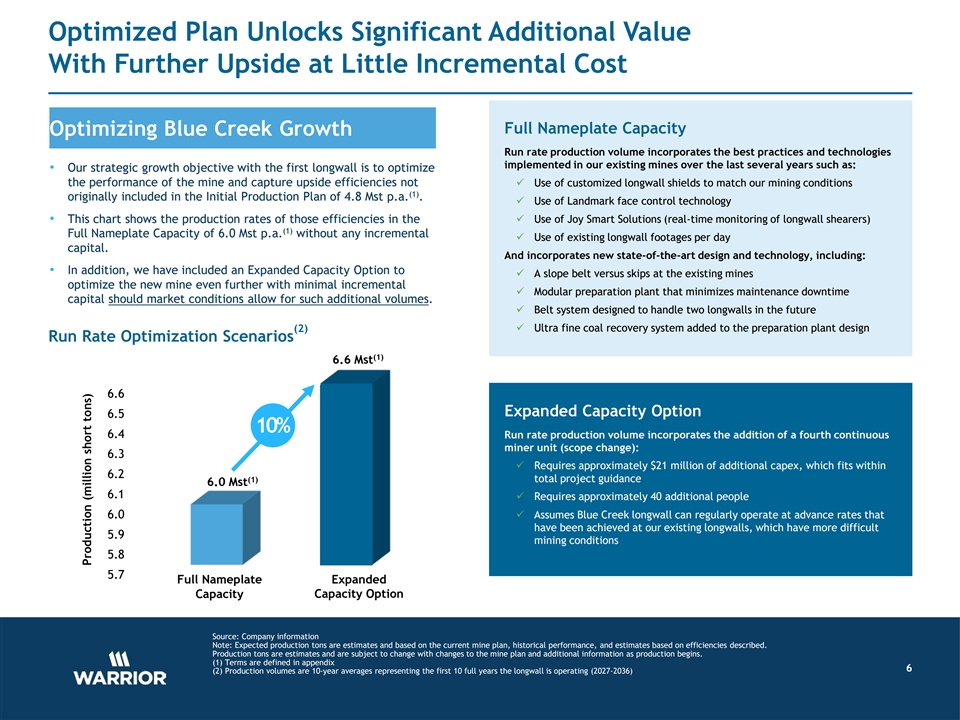 Optimized Plan Unlocks Significant Additional Value With Further Upside at Little Incremental Cost

Optimizing Blue Creek Growth

• Our strategic growth objective with the first longwall is to optimize the performance of the mine and capture upside efficiencies not originally included in the Initial Production Plan of 4.8 Mst p.a.$^{(1)}$.

• This chart shows the production rates of those efficiencies in the Full Nameplate Capacity of 6.0 Mst p.a.$^{(1)}$ without any incremental capital.

• In addition, we have included an Expanded Capacity Option to optimize the new mine even further with minimal incremental capital should market conditions allow for such additional volumes.

Run Rate Optimization Scenarios$^{(2)}$

Production (million short tons)

6.6
6.5
6.4
6.3
6.2
6.1
6.0
5.9
5.8
5.7

6.0 Mst$^{(1)}$

10%

6.6 Mst$^{(1)}$

Full Nameplate Capacity

Expanded Capacity Option

Full Nameplate Capacity

Run rate production volume incorporates the best practices and technologies implemented in our existing mines over the last several years such as:

✓ Use of customized longwall shields to match our mining conditions
✓ Use of Landmark face control technology
✓ Use of Joy Smart Solutions (real-time monitoring of longwall shearers)
✓ Use of existing longwall footages per day

And incorporates new state-of-the-art design and technology, including:

✓ A slope belt versus skips at the existing mines
✓ Modular preparation plant that minimizes maintenance downtime
✓ Belt system designed to handle two longwalls in the future
✓ Ultra fine coal recovery system added to the preparation plant design

Expanded Capacity Option

Run rate production volume incorporates the addition of a fourth continuous miner unit (scope change):

✓ Requires approximately $21 million of additional capex, which fits within total project guidance
✓ Requires approximately 40 additional people
✓ Assumes Blue Creek longwall can regularly operate at advance rates that have been achieved at our existing longwalls, which have more difficult mining conditions

WARRIOR

Source: Company information
Note: Expected production tons are estimates and based on the current mine plan, historical performance, and estimates based on efficiencies described. Production tons are estimates and are subject to change with changes to the mine plan and additional information as production begins.
(1) Terms are defined in appendix
(2) Production volumes are 10-year averages representing the first 10 full years the longwall is operating (2027-2036)

6